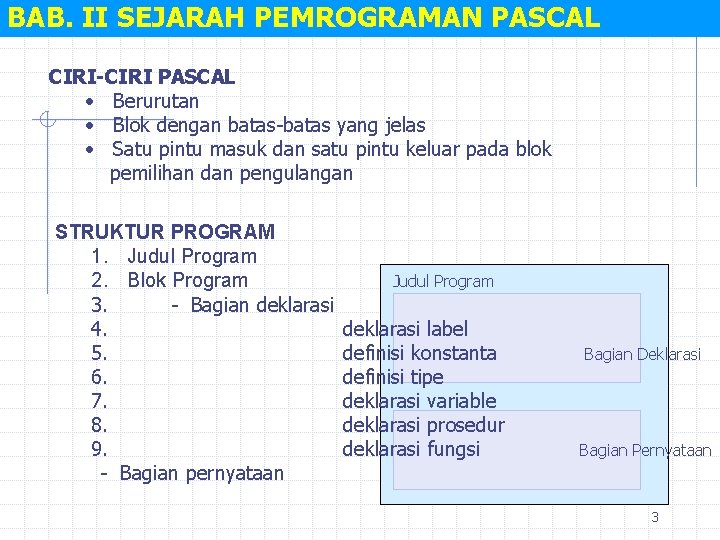 BAB. II SEJARAH PEMROGRAMAN PASCAL

CIRI-CIRI PASCAL
• Berurutan
• Blok dengan batas-batas yang jelas
• Satu pintu masuk dan satu pintu keluar pada blok pemilihan dan pengulangan

STRUKTUR PROGRAM
1. Judul Program
2. Blok Program
3. - Bagian deklarasi
4. deklarasi label
5. definisi konstanta
6. definisi tipe
7. deklarasi variable
8. deklarasi prosedur
9. deklarasi fungsi
- Bagian pernyataan

Judul Program
Bagian Deklarasi
Bagian Pernyataan

3